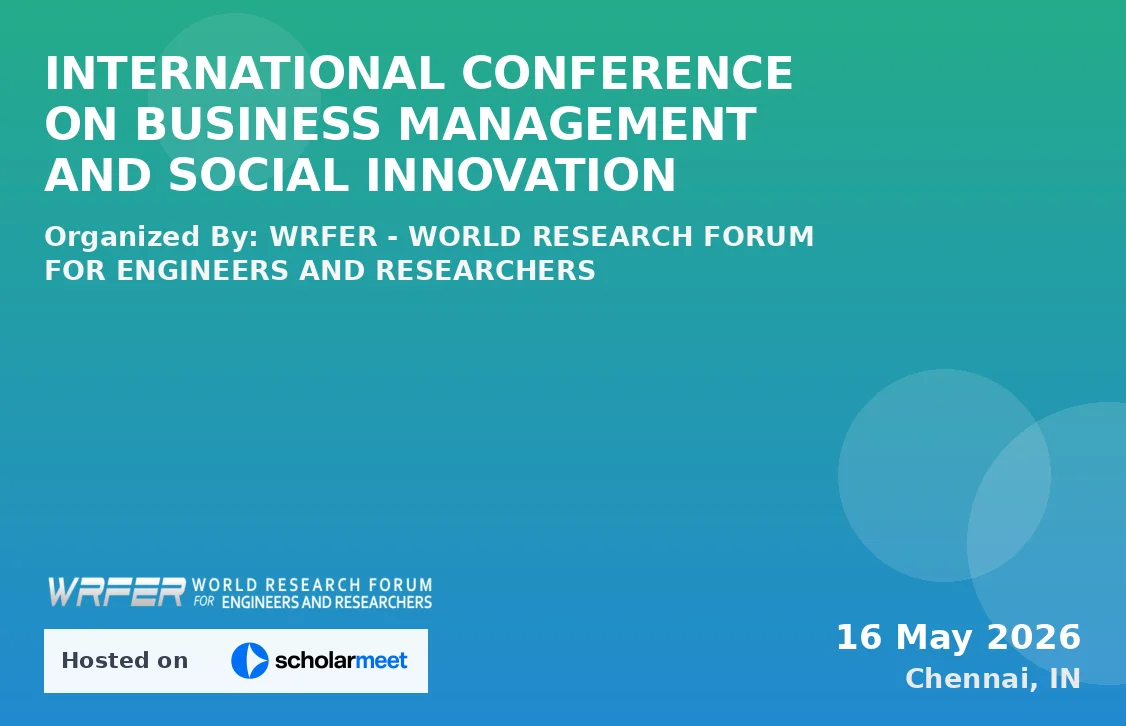 INTERNATIONAL CONFERENCE ON BUSINESS MANAGEMENT AND SOCIAL INNOVATION

Organized By: WRFER - WORLD RESEARCH FORUM FOR ENGINEERS AND RESEARCHERS

WRFER WORLD RESEARCH FORUM FOR ENGINEERS AND RESEARCHERS

Hosted on scholarmeet

16 May 2026
Chennai, IN